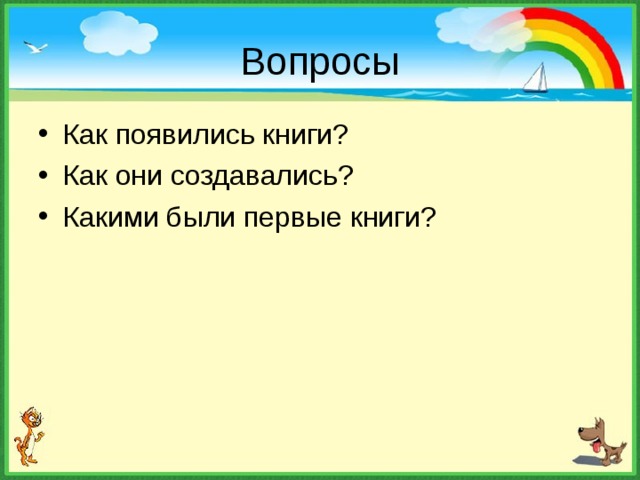 Вопросы

• Как появились книги?
• Как они создавались?
• Какими были первые книги?